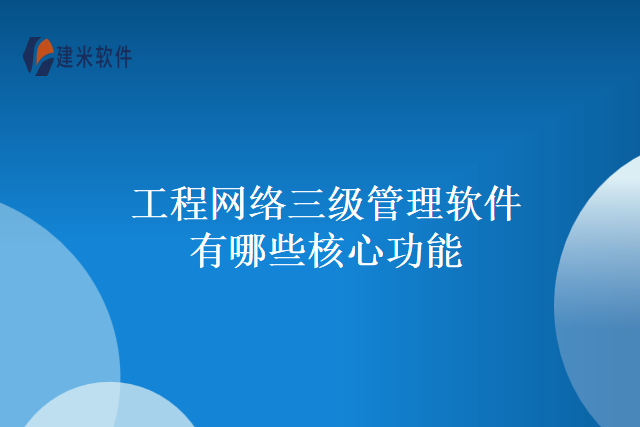 建米软件

工程网络三级管理软件有哪些核心功能